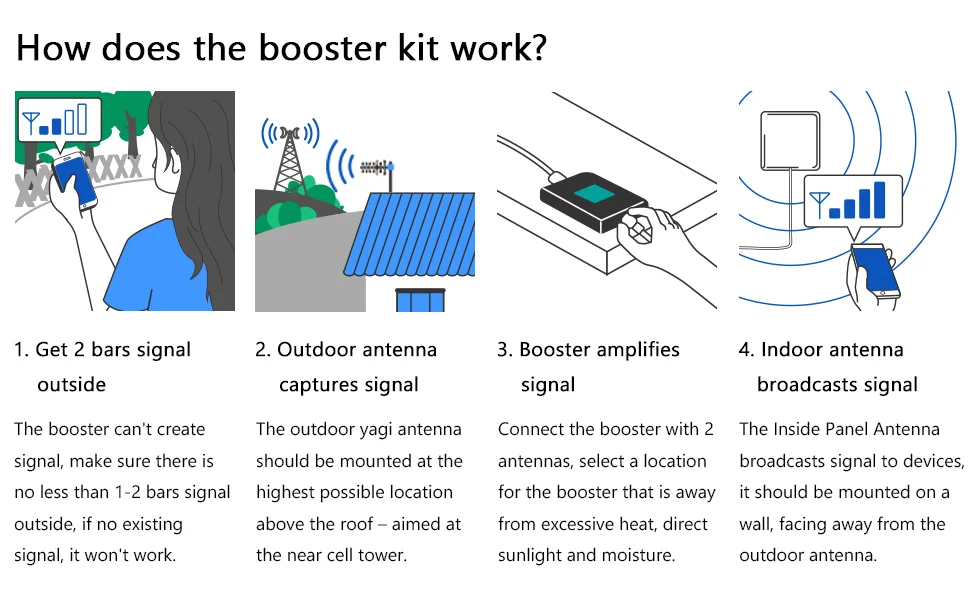 How does the booster kit work?

1. Get 2 bars signal outside

The booster can't create signal, make sure there is no less than 1-2 bars signal outside, if no existing signal, it won't work.

2. Outdoor antenna captures signal

The outdoor yagi antenna should be mounted at the highest possible location above the roof – aimed at the near cell tower.

3. Booster amplifies signal

Connect the booster with 2 antennas, select a location for the booster that is away from excessive heat, direct sunlight and moisture.

4. Indoor antenna broadcasts signal

The Inside Panel Antenna broadcasts signal to devices, it should be mounted on a wall, facing away from the outdoor antenna.